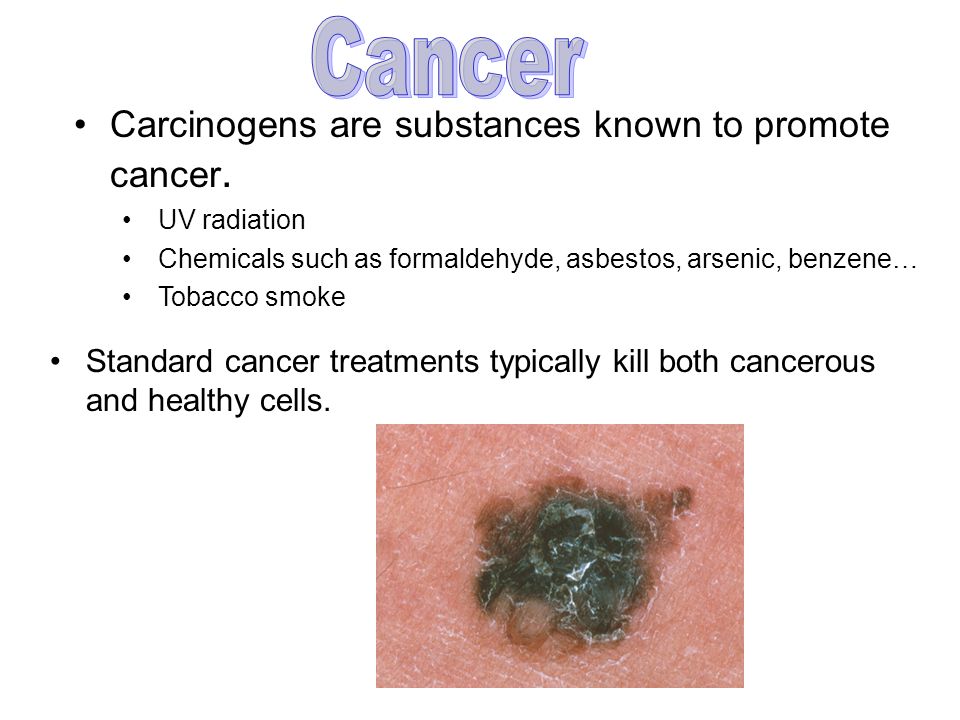 Cancer

• Carcinogens are substances known to promote cancer.
  • UV radiation
  • Chemicals such as formaldehyde, asbestos, arsenic, benzene…
  • Tobacco smoke

• Standard cancer treatments typically kill both cancerous and healthy cells.